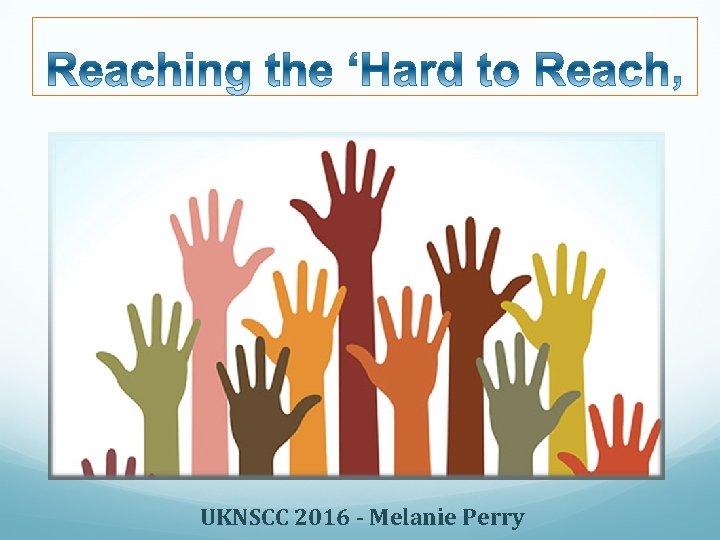 Reaching the ‘Hard to Reach,

UKNSCC 2016 - Melanie Perry